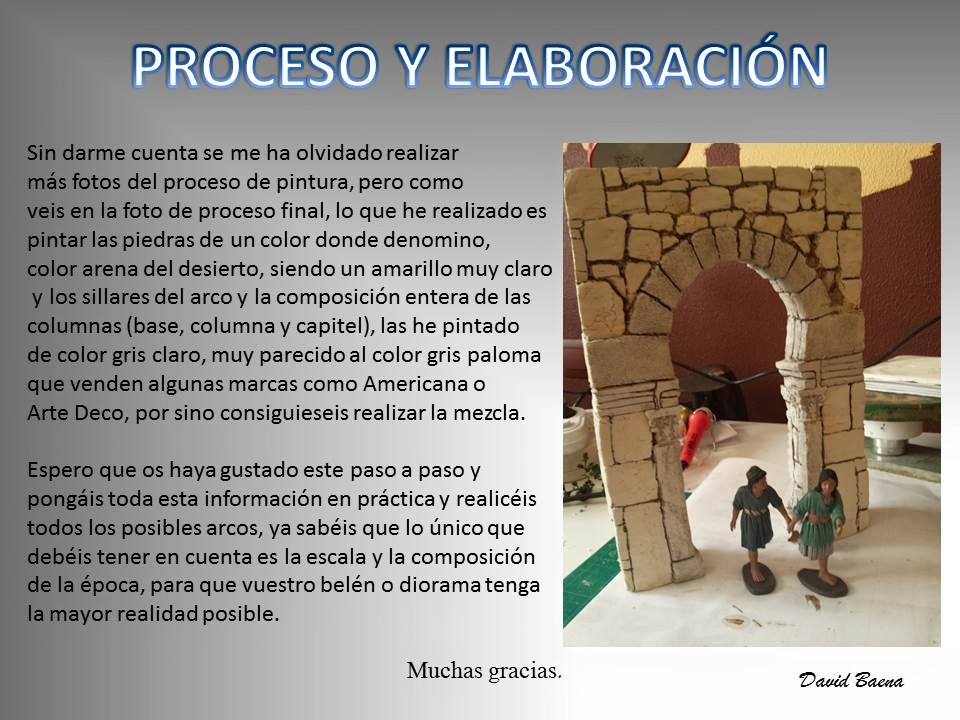 PROCESO Y ELABORACIÓN

Sin darme cuenta se me ha olvidado realizar más fotos del proceso de pintura, pero como veis en la foto de proceso final, lo que he realizado es pintar las piedras de un color donde denomino, color arena del desierto, siendo un amarillo muy claro y los sillares del arco y la composición entera de las columnas (base, columna y capitel), las he pintado de color gris claro, muy parecido al color gris paloma que venden algunas marcas como Americana o Arte Deco, por sino consiguieseis realizar la mezcla.

Espero que os haya gustado este paso a paso y pongáis toda esta información en práctica y realicéis todos los posibles arcos, ya sabéis que lo único que debéis tener en cuenta es la escala y la composición de la época, para que vuestro belén o diorama tenga la mayor realidad posible.

Muchas gracias.

David Baena